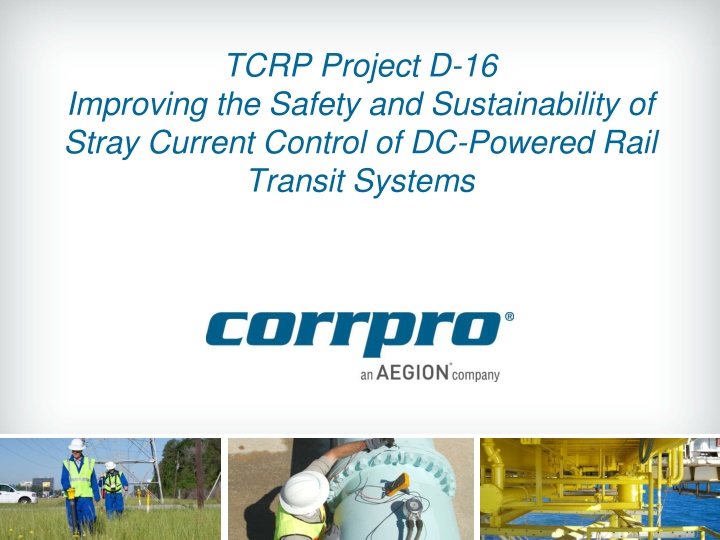 TCRP Project D-16
Improving the Safety and Sustainability of Stray Current Control of DC-Powered Rail Transit Systems

corrpro®
an AEGION® company